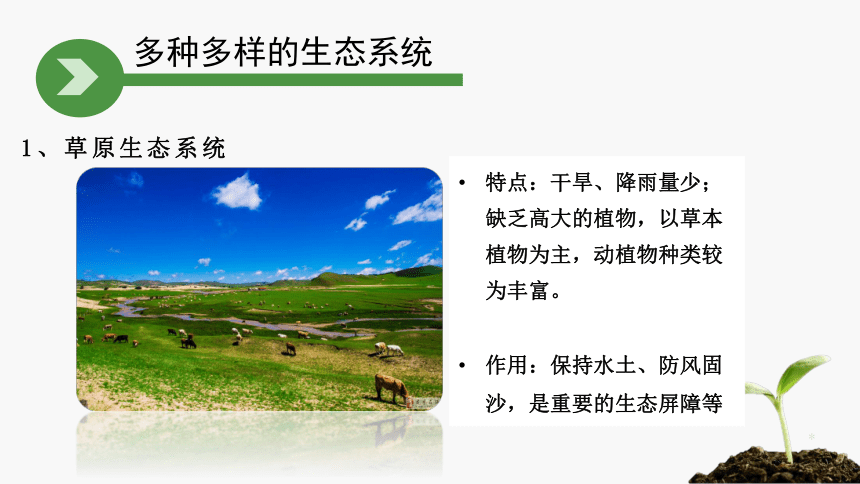 多种多样的生态系统

1、草原生态系统

• 特点：干旱、降雨量少；缺乏高大的植物，以草本植物为主，动植物种类较为丰富。

• 作用：保持水土、防风固沙，是重要的生态屏障等